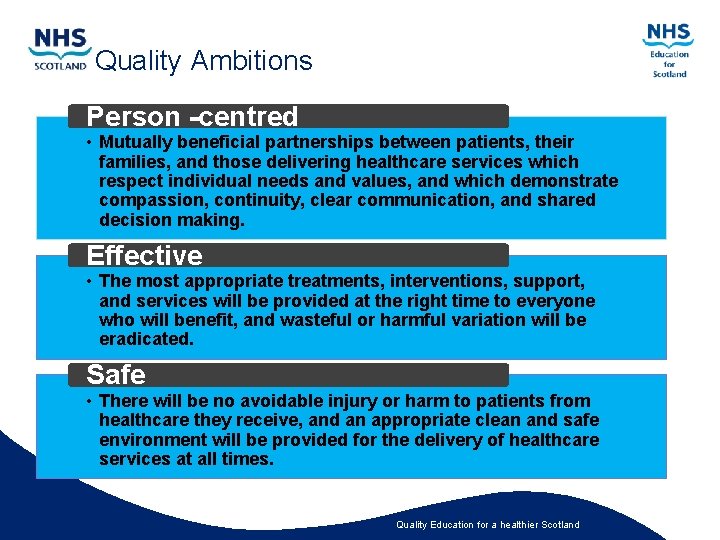 NHS SCOTLAND

Quality Ambitions

NHS Education for Scotland

Person -centred

• Mutually beneficial partnerships between patients, their families, and those delivering healthcare services which respect individual needs and values, and which demonstrate compassion, continuity, clear communication, and shared decision making.

Effective

• The most appropriate treatments, interventions, support, and services will be provided at the right time to everyone who will benefit, and wasteful or harmful variation will be eradicated.

Safe

• There will be no avoidable injury or harm to patients from healthcare they receive, and an appropriate clean and safe environment will be provided for the delivery of healthcare services at all times.

Quality Education for a healthier Scotland